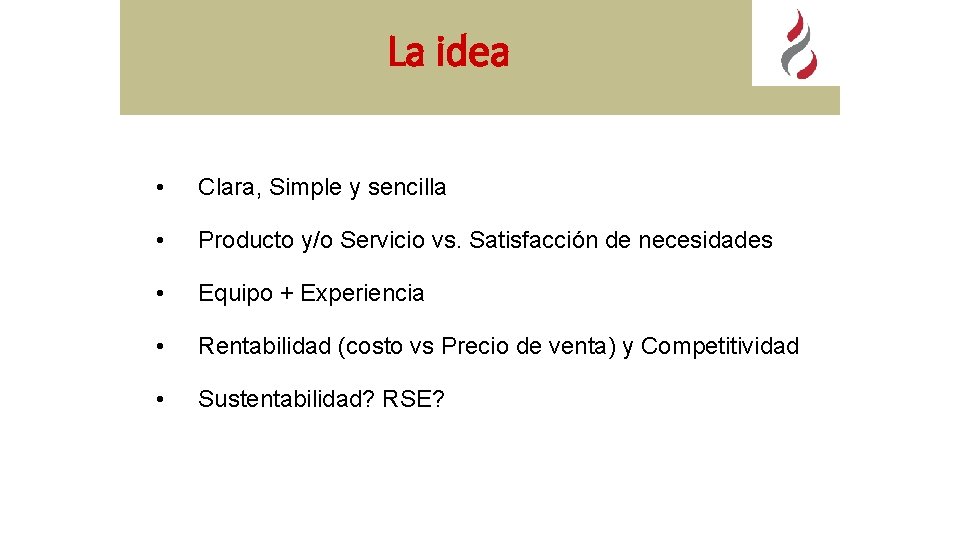 La idea

• Clara, Simple y sencilla

• Producto y/o Servicio vs. Satisfacción de necesidades

• Equipo + Experiencia

• Rentabilidad (costo vs Precio de venta) y Competitividad

• Sustentabilidad? RSE?